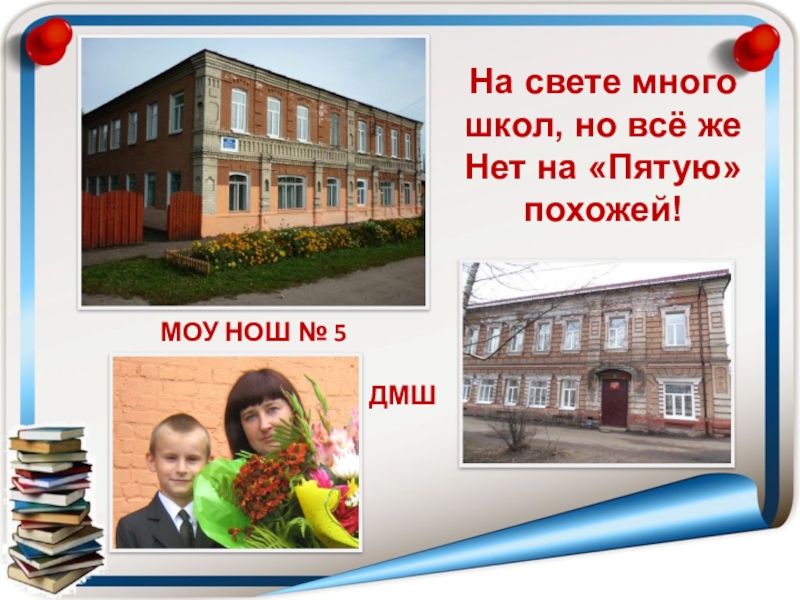 На свете много школ, но всё же Нет на «Пятую» похожей!

МОУ НОШ № 5

ДМШ